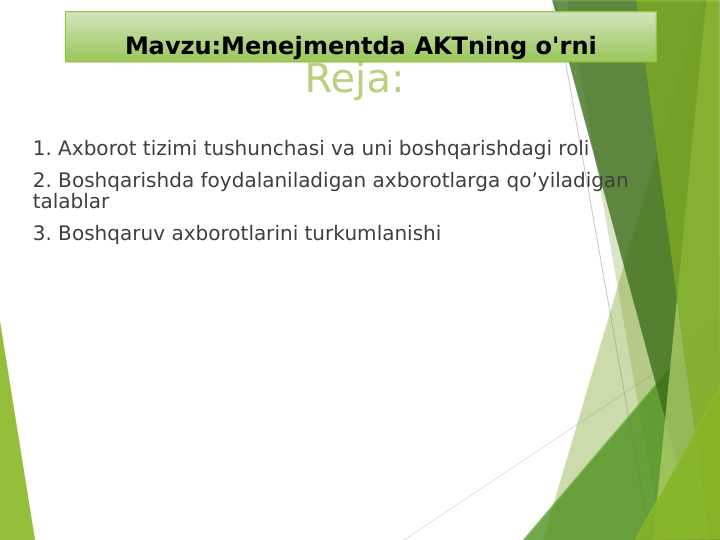 Mavzu:Menejmentda AKTning o'rni

Reja:

1. Axborot tizimi tushunchasi va uni boshqarishdagi roli

2. Boshqarishda foydalaniladigan axborotlarga qo’yiladigan talablar

3. Boshqaruv axborotlarini turkumlanishi